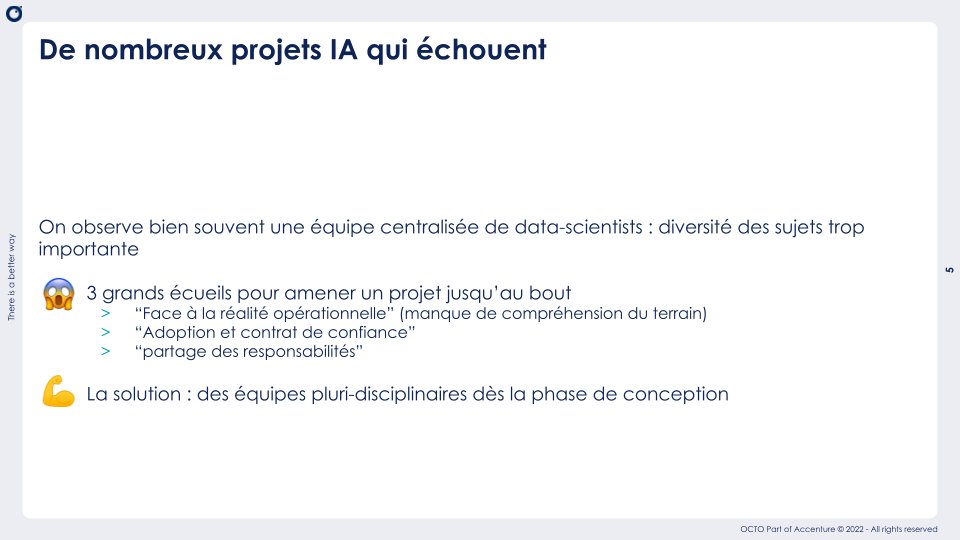 De nombreux projets IA qui échouent

On observe bien souvent une équipe centralisée de data-scientists : diversité des sujets trop importante

😱 3 grands écueils pour amener un projet jusqu'au bout
> "Face à la réalité opérationnelle" (manque de compréhension du terrain)
> "Adoption et contrat de confiance"
> "partage des responsabilités"

💪 La solution : des équipes pluri-disciplinaires dès la phase de conception

There is a better way

5

OCTO Part of Accenture © 2022 - All rights reserved